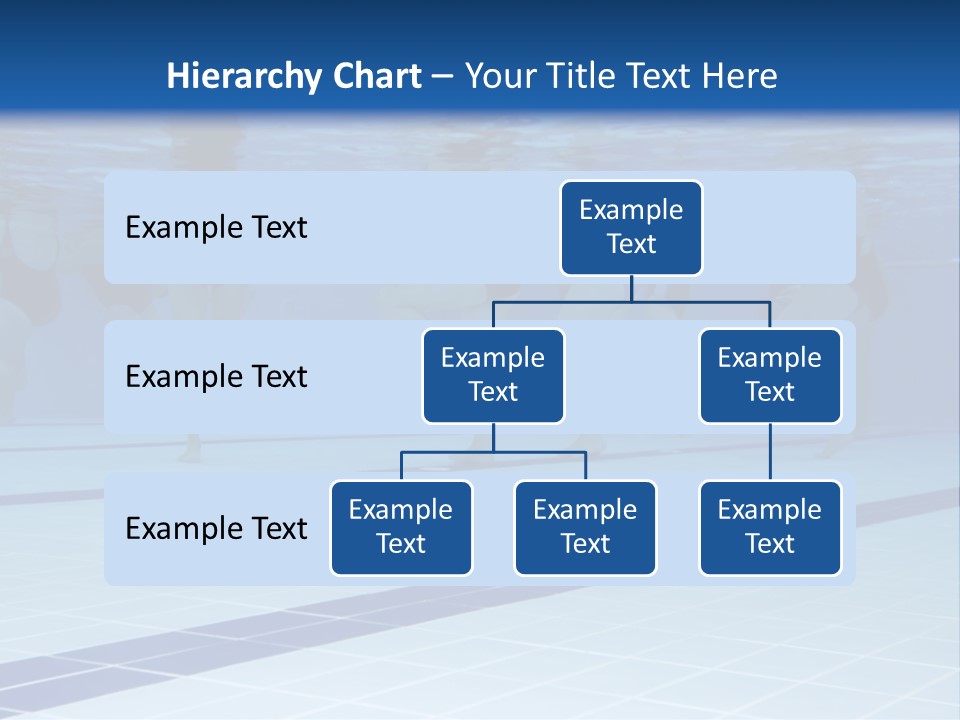 Hierarchy Chart – Your Title Text Here

Example Text

Example Text

Example Text

Example Text

Example Text

Example Text

Example Text

Example Text

Example Text